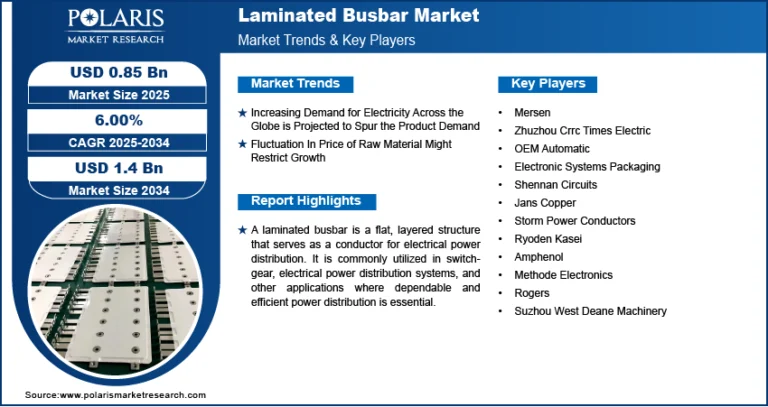 POLARIS
MARKET RESEARCH

Laminated Busbar Market
Market Trends & Key Players

USD 0.85 Bn
Market Size 2025

6.00%
CAGR 2025-2034

USD 1.4 Bn
Market Size 2034

Market Trends

★ Increasing Demand for Electricity Across the Globe is Projected to Spur the Product Demand
★ Fluctuation In Price of Raw Material Might Restrict Growth

Report Highlights

★ A laminated busbar is a flat, layered structure that serves as a conductor for electrical power distribution. It is commonly utilized in switchgear, electrical power distribution systems, and other applications where dependable and efficient power distribution is essential.

Key Players

• Mersen
• Zhuzhou Crrc Times Electric
• OEM Automatic
• Electronic Systems Packaging
• Shennan Circuits
• Jans Copper
• Storm Power Conductors
• Ryoden Kasei
• Amphenol
• Methode Electronics
• Rogers
• Suzhou West Deane Machinery

Source:www.polarismarketresearch.com